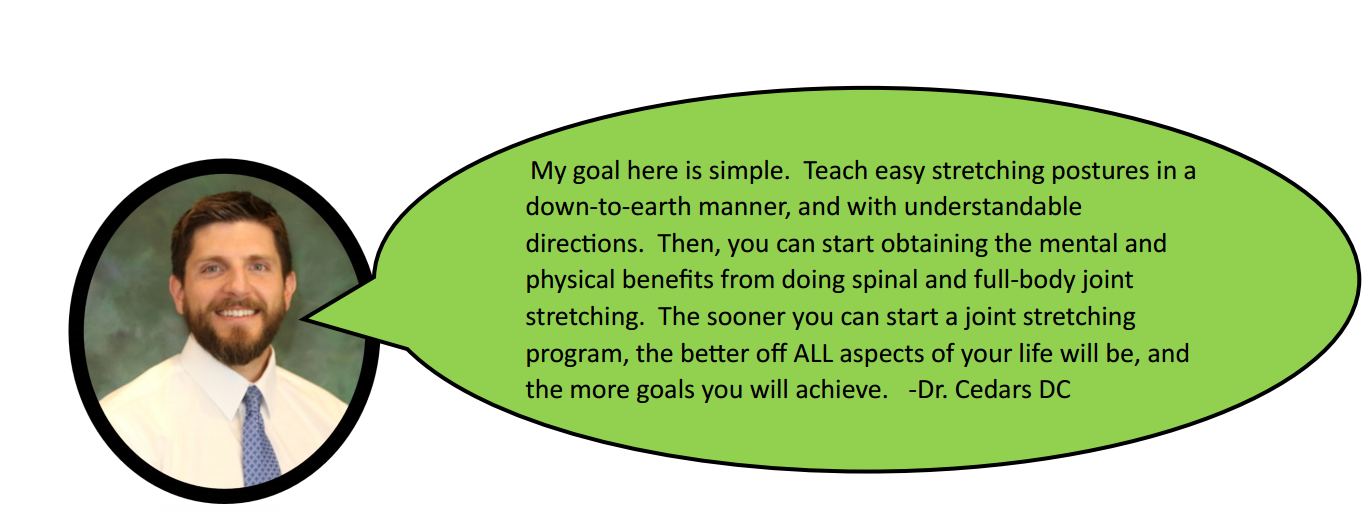 My goal here is simple. Teach easy stretching postures in a down-to-earth manner, and with understandable directions. Then, you can start obtaining the mental and physical benefits from doing spinal and full-body joint stretching. The sooner you can start a joint stretching program, the better off ALL aspects of your life will be, and the more goals you will achieve. -Dr. Cedars DC